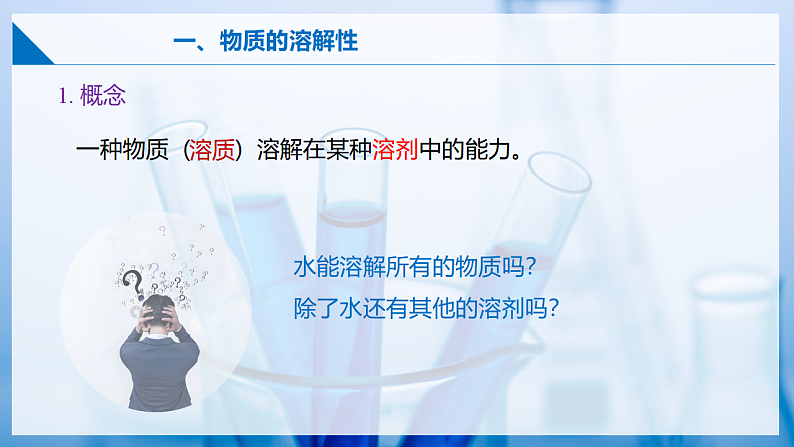 一、物质的溶解性

1. 概念

一种物质（溶质）溶解在某种溶剂中的能力。

水能溶解所有的物质吗？
除了水还有其他的溶剂吗？